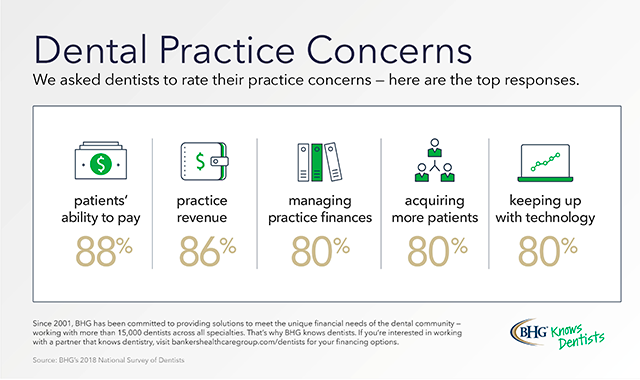 Dental Practice Concerns

We asked dentists to rate their practice concerns – here are the top responses.

$

patients' ability to pay
88%

$

practice revenue
86%

managing practice finances
80%

acquiring more patients
80%

keeping up with technology
80%

Since 2001, BHG has been committed to providing solutions to meet the unique financial needs of the dental community – working with more than 15,000 dentists across all specialties. That's why BHG knows dentists. If you're interested in working with a partner that knows dentistry, visit bankershealthcaregroup.com/dentists for your financing options.

Source: BHG's 2018 National Survey of Dentists

BHG Knows Dentists